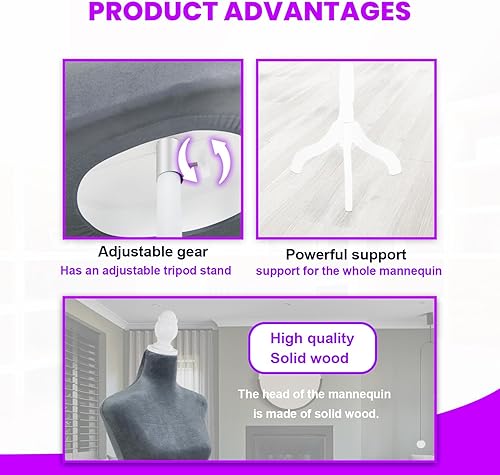 PRODUCT ADVANTAGES

Adjustable gear
Has an adjustable tripod stand

Powerful support
support for the whole mannequin

High quality
Solid wood

The head of the mannequin is made of solid wood.